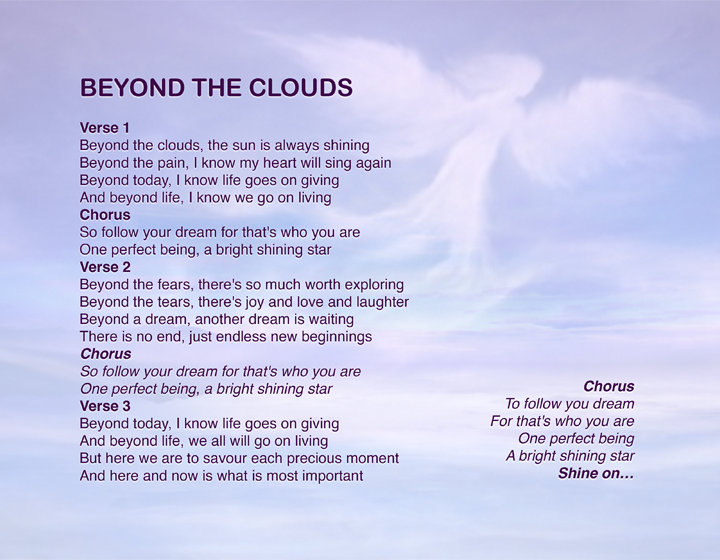 BEYOND THE CLOUDS

Verse 1
Beyond the clouds, the sun is always shining
Beyond the pain, I know my heart will sing again
Beyond today, I know life goes on giving
And beyond life, I know we go on living
Chorus
So follow your dream for that's who you are
One perfect being, a bright shining star
Verse 2
Beyond the fears, there's so much worth exploring
Beyond the tears, there's joy and love and laughter
Beyond a dream, another dream is waiting
There is no end, just endless new beginnings
Chorus
So follow your dream for that's who you are
One perfect being, a bright shining star
Verse 3
Beyond today, I know life goes on giving
And beyond life, we all will go on living
But here we are to savour each precious moment
And here and now is what is most important

Chorus
To follow you dream
For that's who you are
One perfect being
A bright shining star
Shine on…